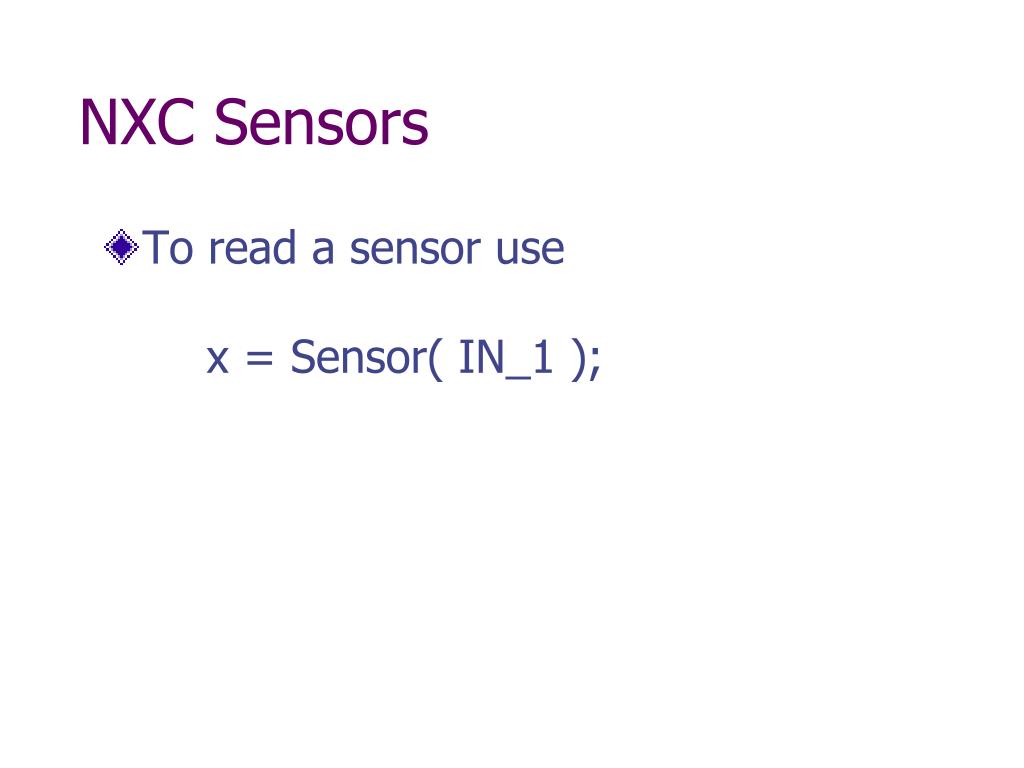 NXC Sensors

To read a sensor use

x = Sensor( IN_1 );